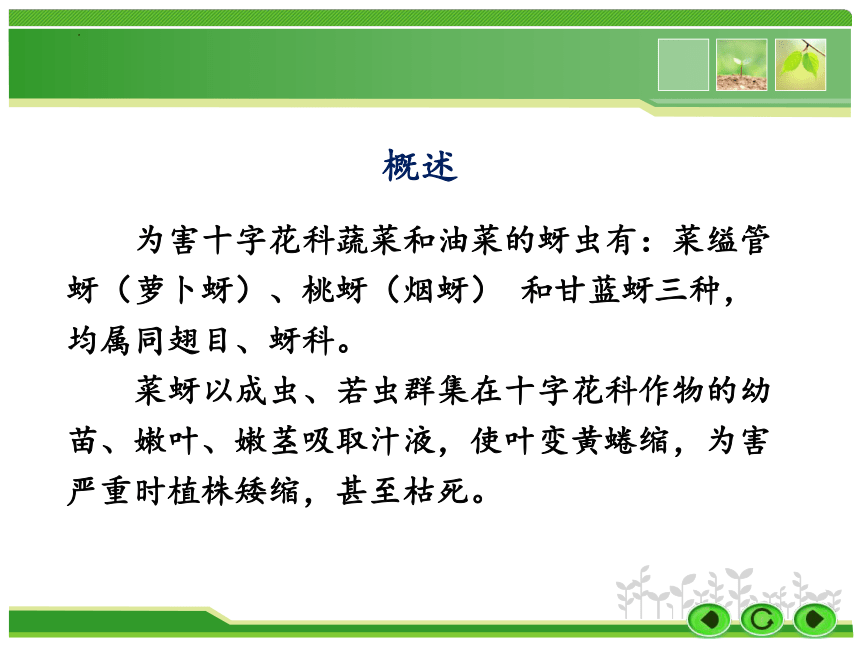 概述

为害十字花科蔬菜和油菜的蚜虫有：菜缢管蚜（萝卜蚜）、桃蚜（烟蚜） 和甘蓝蚜三种，均属同翅目、蚜科。

菜蚜以成虫、若虫群集在十字花科作物的幼苗、嫩叶、嫩茎吸取汁液，使叶变黄蜷缩，为害严重时植株矮缩，甚至枯死。